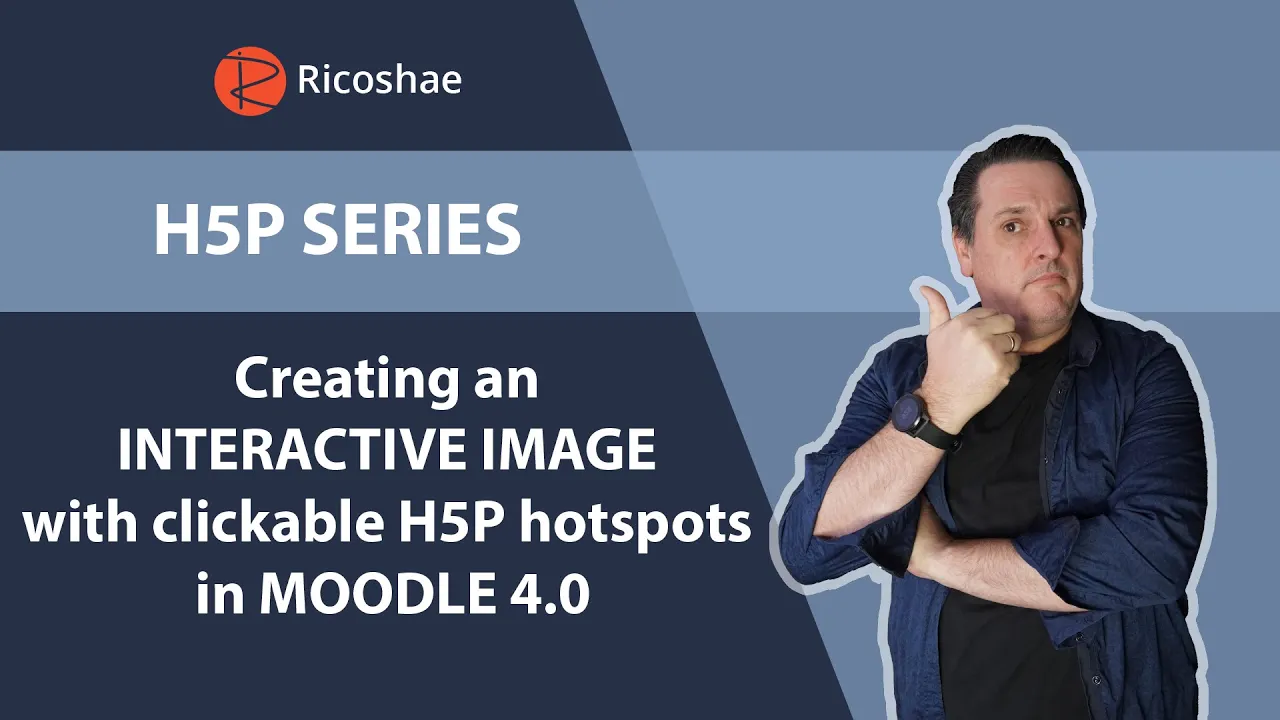 Ricoshae

H5P SERIES

Creating an INTERACTIVE IMAGE with clickable H5P hotspots in MOODLE 4.0